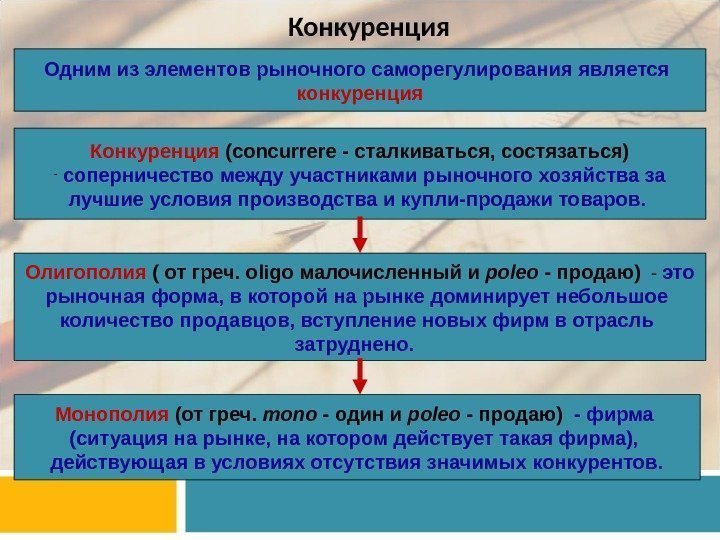 Конкуренция

Одним из элементов рыночного саморегулирования является конкуренция

Конкуренция (concurrere - сталкиваться, состязаться) - соперничество между участниками рыночного хозяйства за лучшие условия производства и купли-продажи товаров.

Олигополия ( от греч. oligo малочисленный и poleo - продаю) - это рыночная форма, в которой на рынке доминирует небольшое количество продавцов, вступление новых фирм в отрасль затруднено.

Монополия (от греч. mono - один и poleo - продаю) - фирма (ситуация на рынке, на котором действует такая фирма), действующая в условиях отсутствия значимых конкурентов.